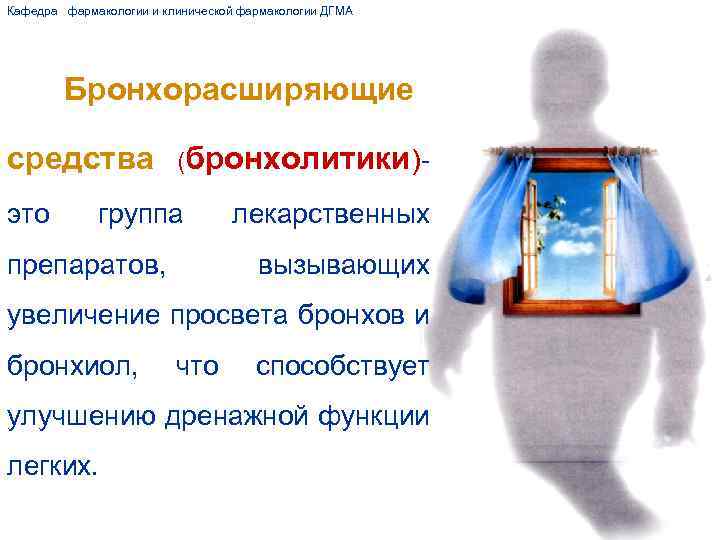 Кафедра фармакологии и клинической фармакологии ДГМА

Бронхорасширяющие средства (бронхолитики)- это группа лекарственных препаратов, вызывающих увеличение просвета бронхов и бронхиол, что способствует улучшению дренажной функции легких.